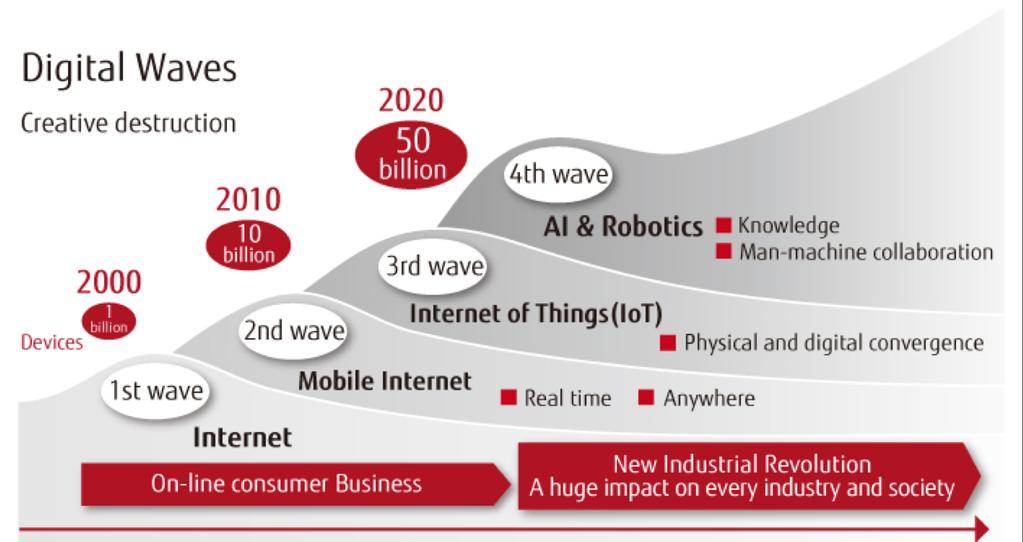 Digital Waves

Creative destruction

2020
50 billion

2010
10 billion

2000
1 billion
Devices

4th wave
AI & Robotics
■ Knowledge
■ Man-machine collaboration

3rd wave
Internet of Things(IoT)
■ Physical and digital convergence

2nd wave
Mobile Internet
■ Real time ■ Anywhere

1st wave
Internet

On-line consumer Business

New Industrial Revolution
A huge impact on every industry and society